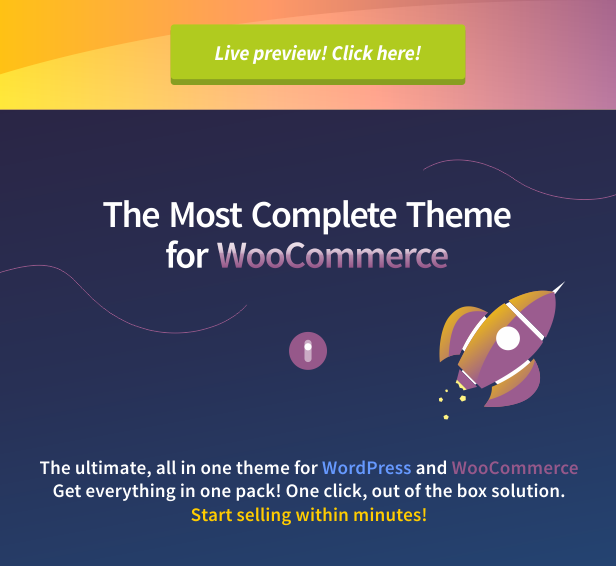 Live preview! Click here!

The Most Complete Theme for WooCommerce

The ultimate, all in one theme for WordPress and WooCommerce
Get everything in one pack! One click, out of the box solution.
Start selling within minutes!